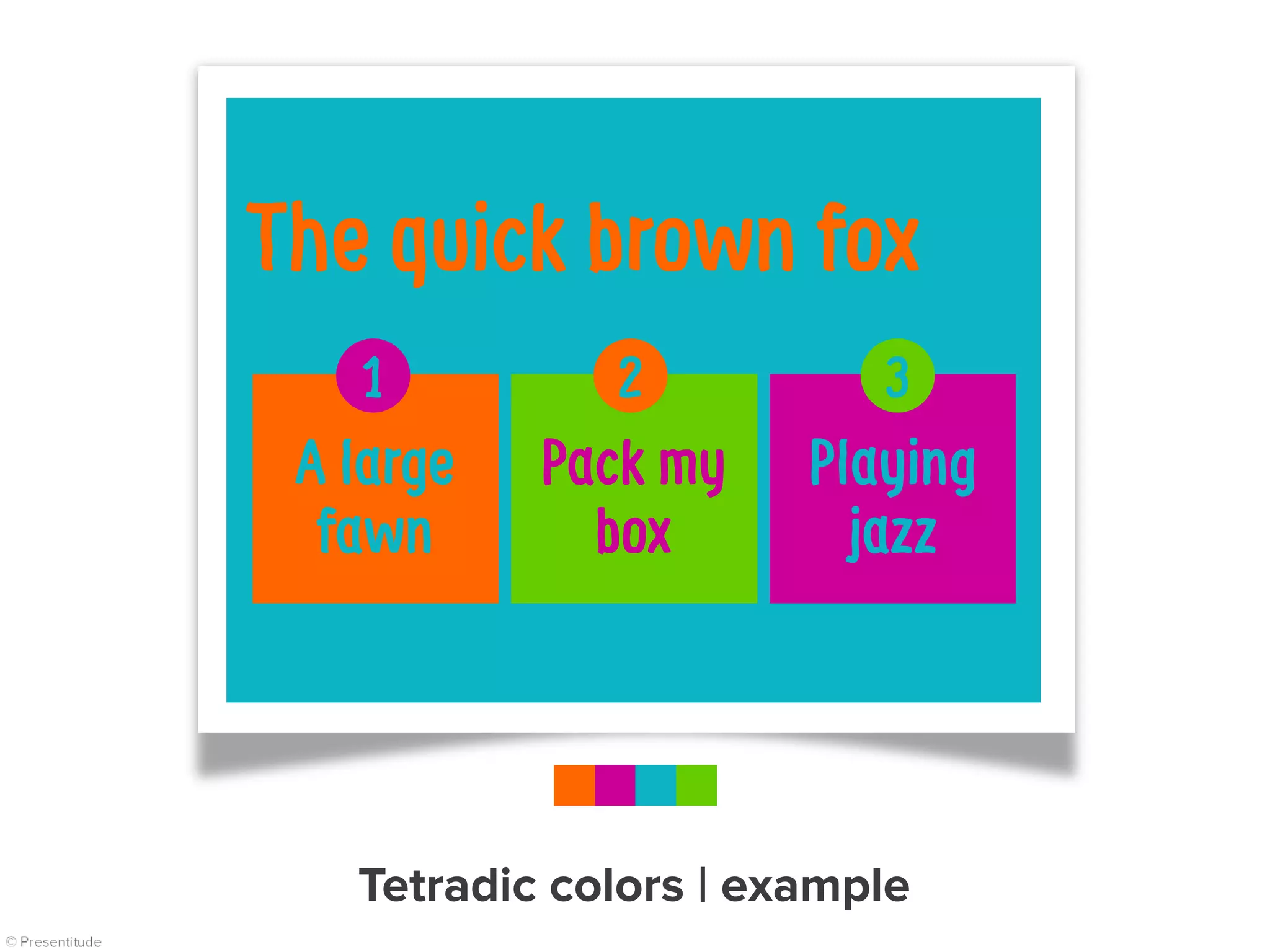 The quick brown fox

1
A large fawn

2
Pack my box

3
Playing jazz

Tetradic colors | example

© Presentitude